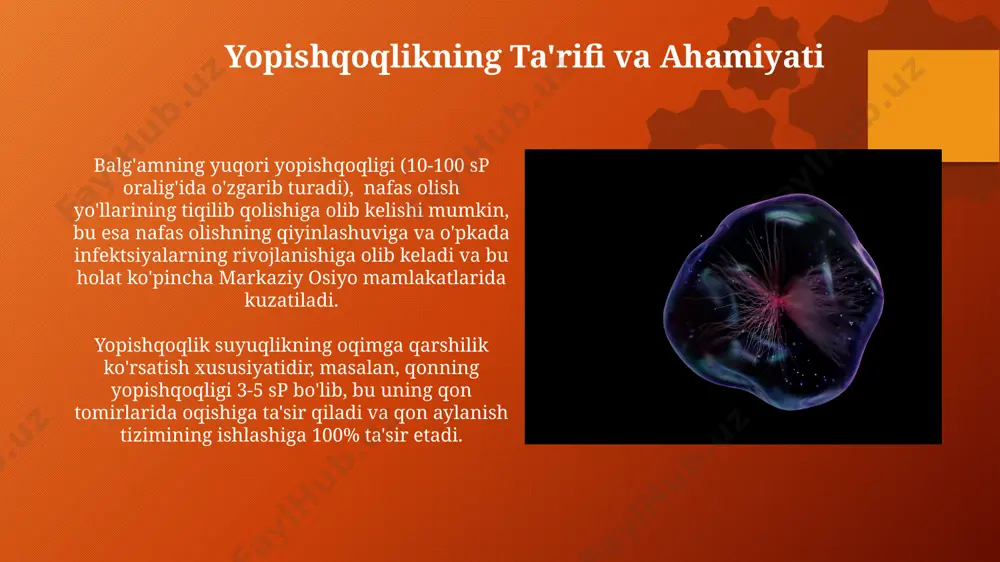 Yopishqoqlikning Ta'rifi va Ahamiyati

Balg'amning yuqori yopishqoqligi (10-100 sP oralig'ida o'zgarib turadi), nafas olish yo'llarining tiqilib qolishiga olib kelishi mumkin, bu esa nafas olishning qiyinlashuviga va o'pkada infektsiyalarning rivojlanishiga olib keladi va bu holat ko'pincha Markaziy Osiyo mamlakatlarida kuzatiladi.

Yopishqoqlik suyuqlikning oqimga qarshilik ko'rsatish xususiyatidir, masalan, qonning yopishqoqligi 3-5 sP bo'lib, bu uning qon tomirlarida oqishiga ta'sir qiladi va qon aylanish tizimining ishlashiga 100% ta'sir etadi.

FaylHub.uz